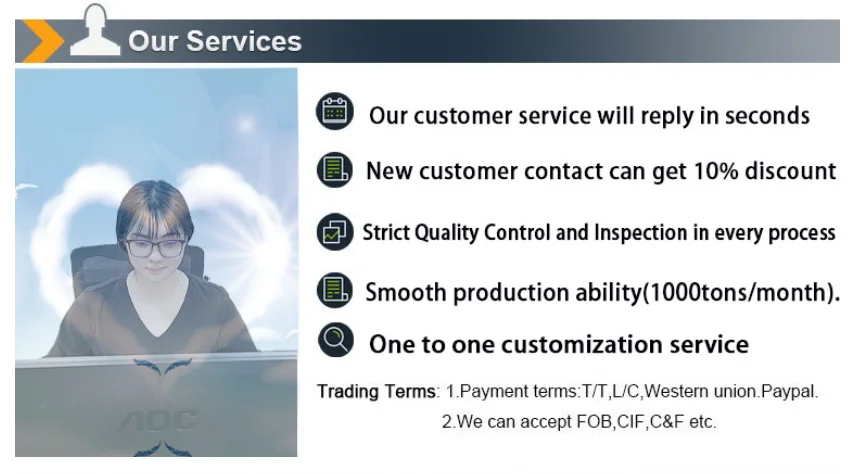 Our Services

AOC

Our customer service will reply in seconds

New customer contact can get 10% discount

Strict Quality Control and Inspection in every process

Smooth production ability(1000tons/month).

One to one customization service

Trading Terms: 1.Payment terms:T/T,L/C,Western union.Paypal.
2.We can accept FOB,CIF,C&F etc.